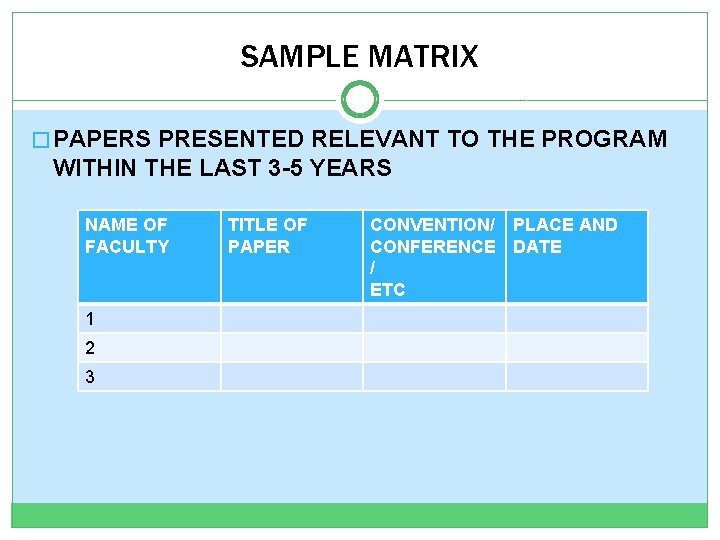 SAMPLE MATRIX

PAPERS PRESENTED RELEVANT TO THE PROGRAM WITHIN THE LAST 3-5 YEARS

| NAME OF FACULTY | TITLE OF PAPER | CONVENTION/ CONFERENCE / ETC | PLACE AND DATE |
|---|---|---|---|
| 1 | | | |
| 2 | | | |
| 3 | | | |